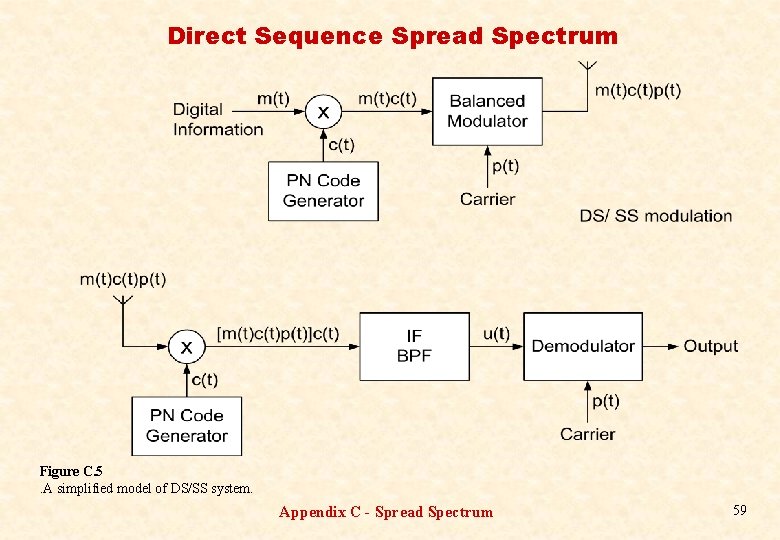 Direct Sequence Spread Spectrum

Digital Information

m(t)

X

m(t)c(t)

Balanced Modulator

m(t)c(t)p(t)

c(t)

PN Code Generator

p(t)

Carrier

DS/ SS modulation

m(t)c(t)p(t)

X

[m(t)c(t)p(t)]c(t)

IF BPF

u(t)

Demodulator

Output

c(t)

PN Code Generator

p(t)

Carrier

Figure C.5
.A simplified model of DS/SS system.

Appendix C - Spread Spectrum

59